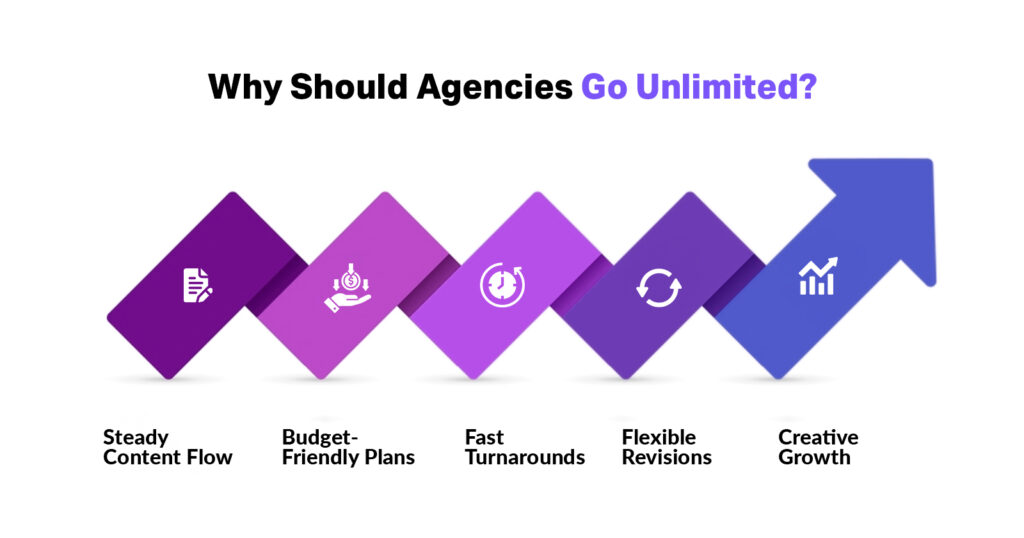 Why Should Agencies Go Unlimited?

Steady Content Flow

Budget-Friendly Plans

Fast Turnarounds

Flexible Revisions

Creative Growth